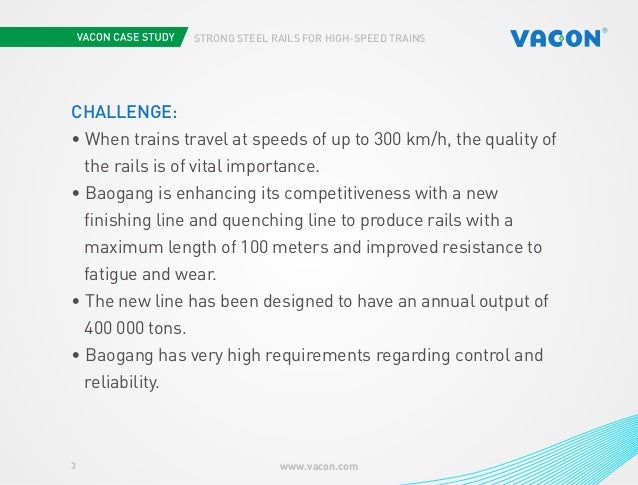 VACON CASE STUDY STRONG STEEL RAILS FOR HIGH-SPEED TRAINS

VACON®

CHALLENGE:

• When trains travel at speeds of up to 300 km/h, the quality of the rails is of vital importance.

• Baogang is enhancing its competitiveness with a new finishing line and quenching line to produce rails with a maximum length of 100 meters and improved resistance to fatigue and wear.

• The new line has been designed to have an annual output of 400 000 tons.

• Baogang has very high requirements regarding control and reliability.

3

www.vacon.com